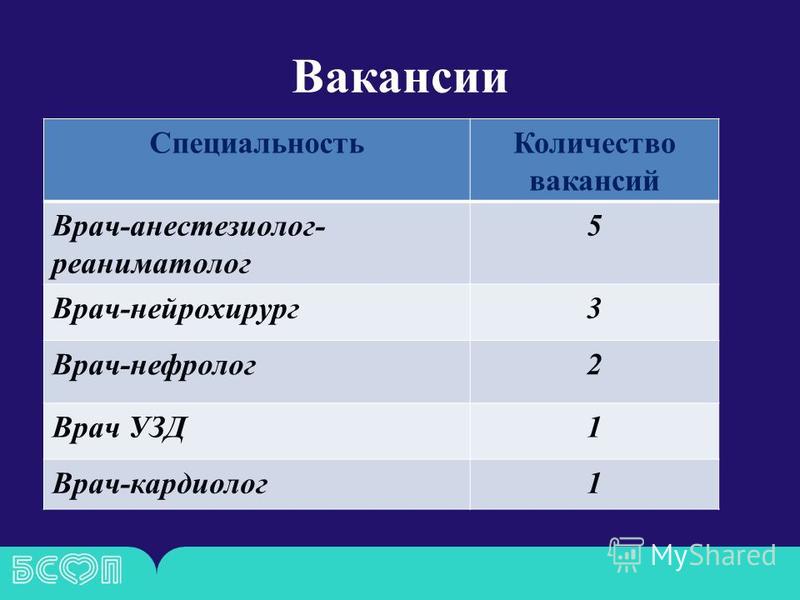 Вакансии

| Специальность | Количество вакансий |
|---|---|
| Врач-анестезиолог-реаниматолог | 5 |
| Врач-нейрохирург | 3 |
| Врач-нефролог | 2 |
| Врач УЗД | 1 |
| Врач-кардиолог | 1 |

БСМП

MyShared